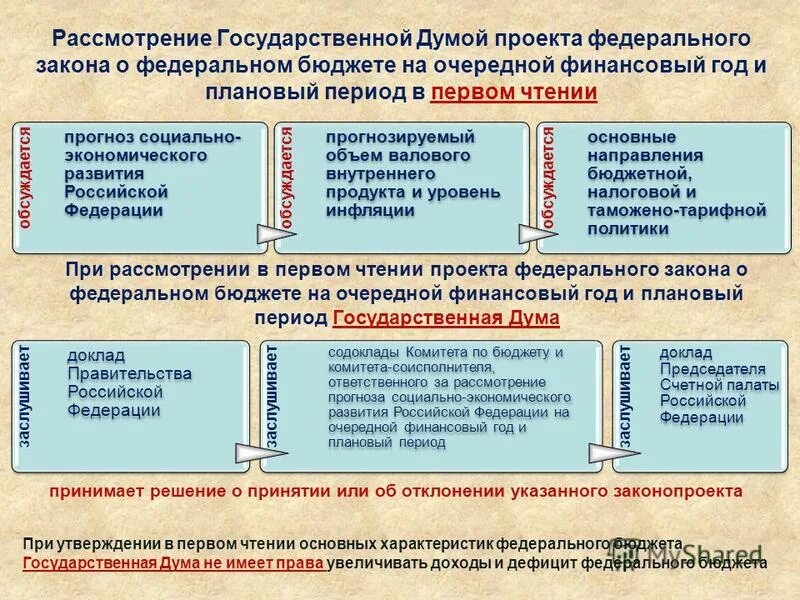 Рассмотрение Государственной Думой проекта федерального закона о федеральном бюджете на очередной финансовый год и плановый период в первом чтении

обсуждается

прогноз социально-экономического развития Российской Федерации

обсуждается

прогнозируемый объем валового внутреннего продукта и уровень инфляции

обсуждается

основные направления бюджетной, налоговой и таможено-тарифной политики

При рассмотрении в первом чтении проекта федерального закона о федеральном бюджете на очередной финансовый год и плановый период Государственная Дума

заслушивает

доклад Правительства Российской Федерации

заслушивает

содоклады Комитета по бюджету и комитета-соисполнителя, ответственного за рассмотрение прогноза социально-экономического развития Российской Федерации на очередной финансовый год и плановый период

заслушивает

доклад Председателя Счетной палаты Российской Федерации

принимает решение о принятии или об отклонении указанного законопроекта

При утверждении в первом чтении основных характеристик федерального бюджета Государственная Дума не имеет права увеличивать доходы и дефицит федерального бюджета

MyShared